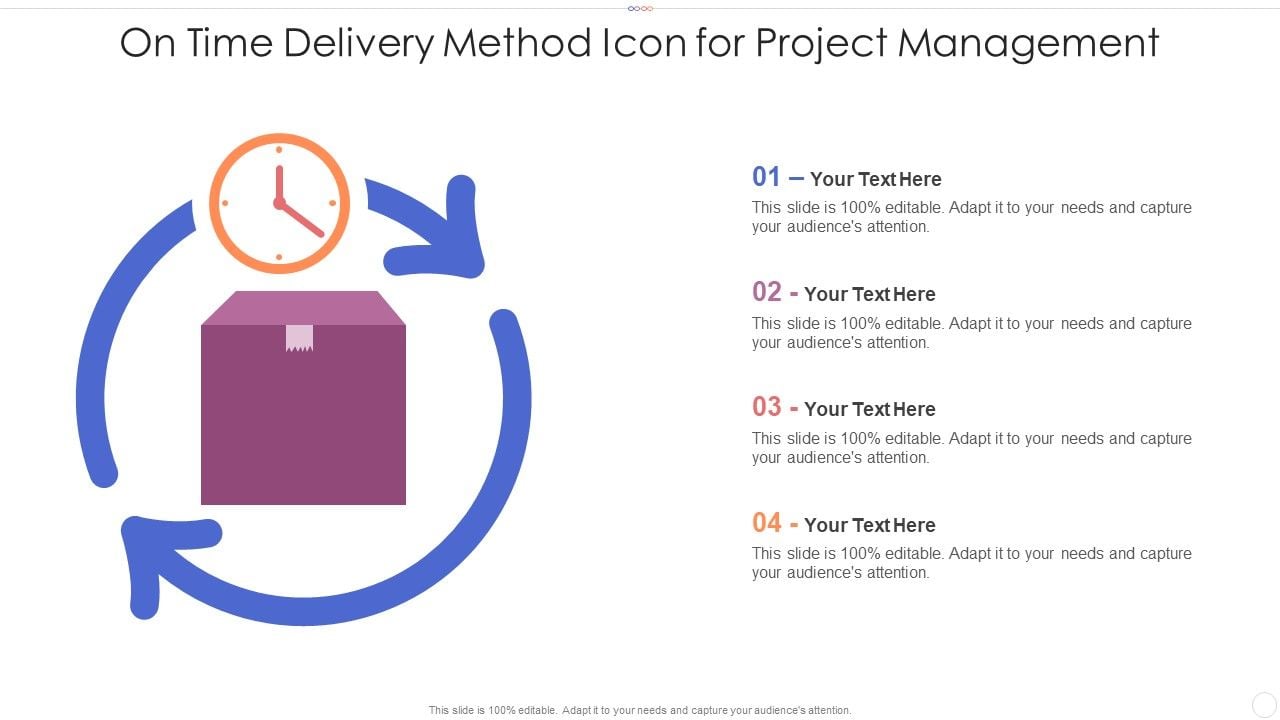 On Time Delivery Method Icon for Project Management

01 – Your Text Here
This slide is 100% editable. Adapt it to your needs and capture your audience's attention.

02 - Your Text Here
This slide is 100% editable. Adapt it to your needs and capture your audience's attention.

03 - Your Text Here
This slide is 100% editable. Adapt it to your needs and capture your audience's attention.

04 - Your Text Here
This slide is 100% editable. Adapt it to your needs and capture your audience's attention.

This slide is 100% editable. Adapt it to your needs and capture your audience's attention.